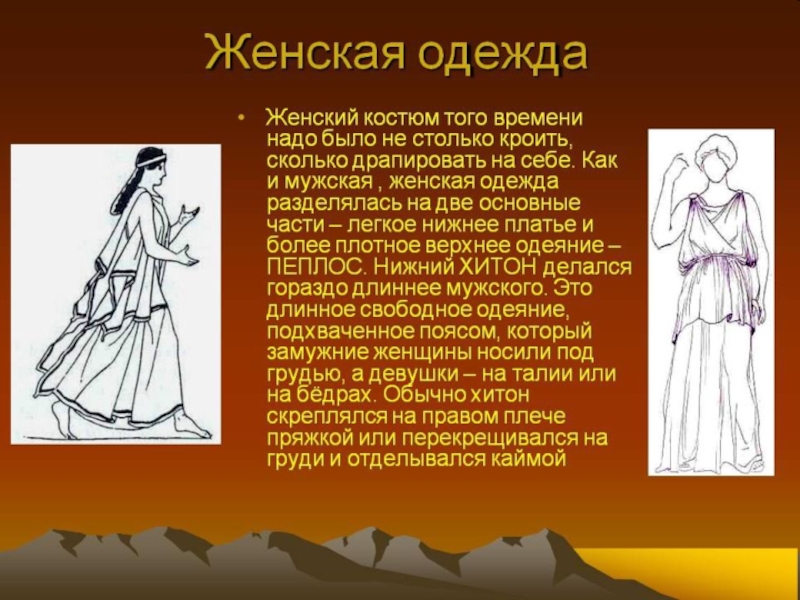 Женская одежда

• Женский костюм того времени надо было не столько кроить, сколько драпировать на себе. Как и мужская , женская одежда разделялась на две основные части – легкое нижнее платье и более плотное верхнее одеяние – ПЕПЛОС. Нижний ХИТОН делался гораздо длиннее мужского. Это длинное свободное одеяние, подхваченное поясом, который замужние женщины носили под грудью, а девушки – на талии или на бёдрах. Обычно хитон скреплялся на правом плече пряжкой или перекрещивался на груди и отделывался каймой